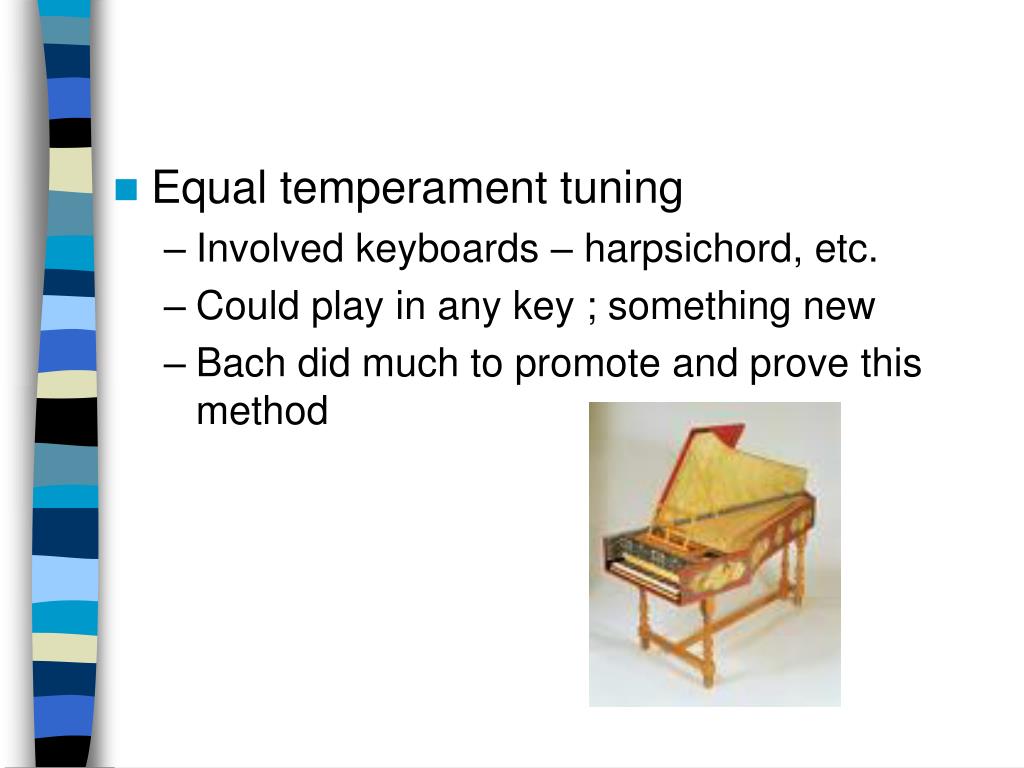 Equal temperament tuning
– Involved keyboards – harpsichord, etc.
– Could play in any key ; something new
– Bach did much to promote and prove this method